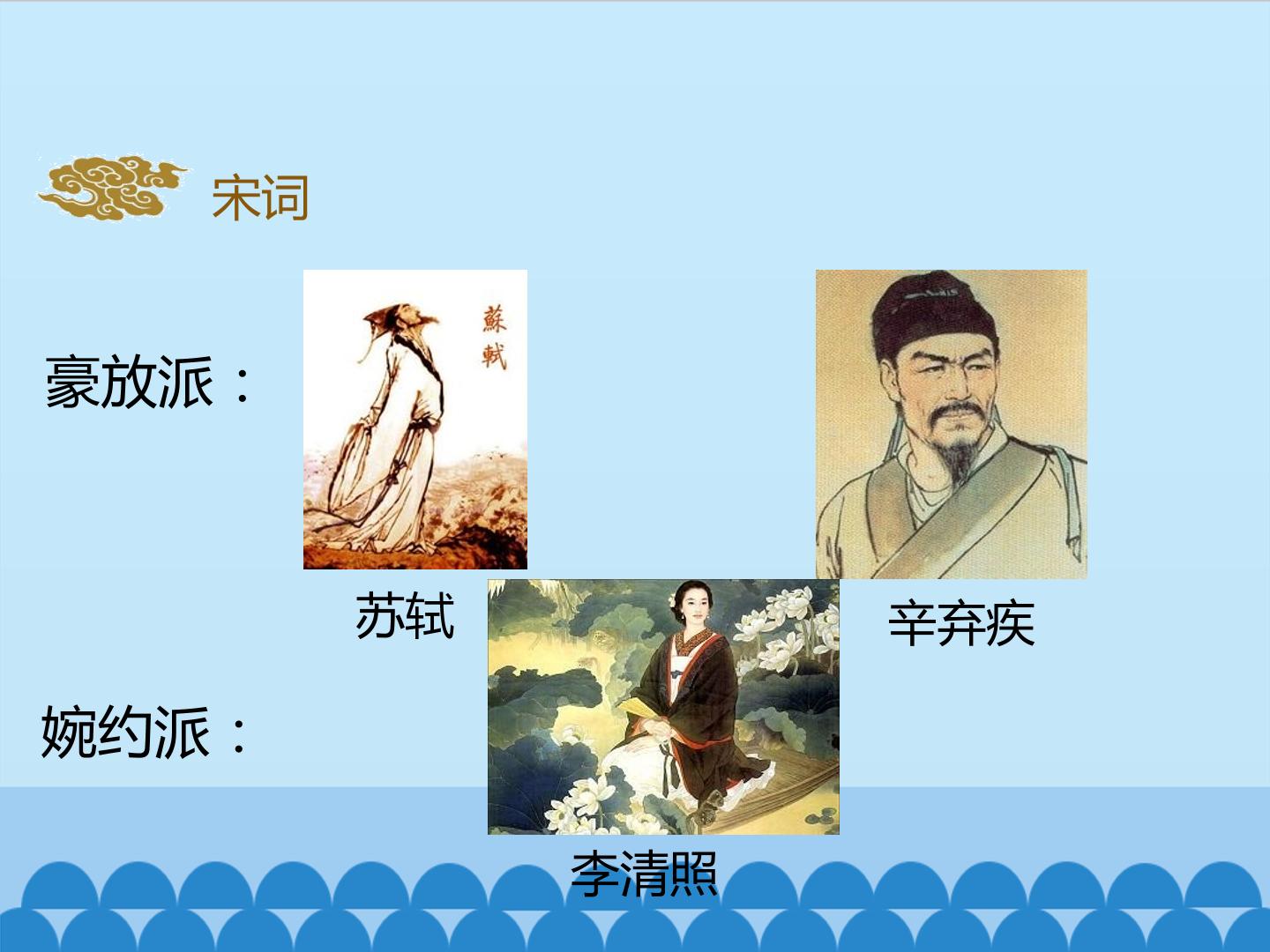 宋词

豪放派：

蘇軾

苏轼

辛弃疾

婉约派：

李清照